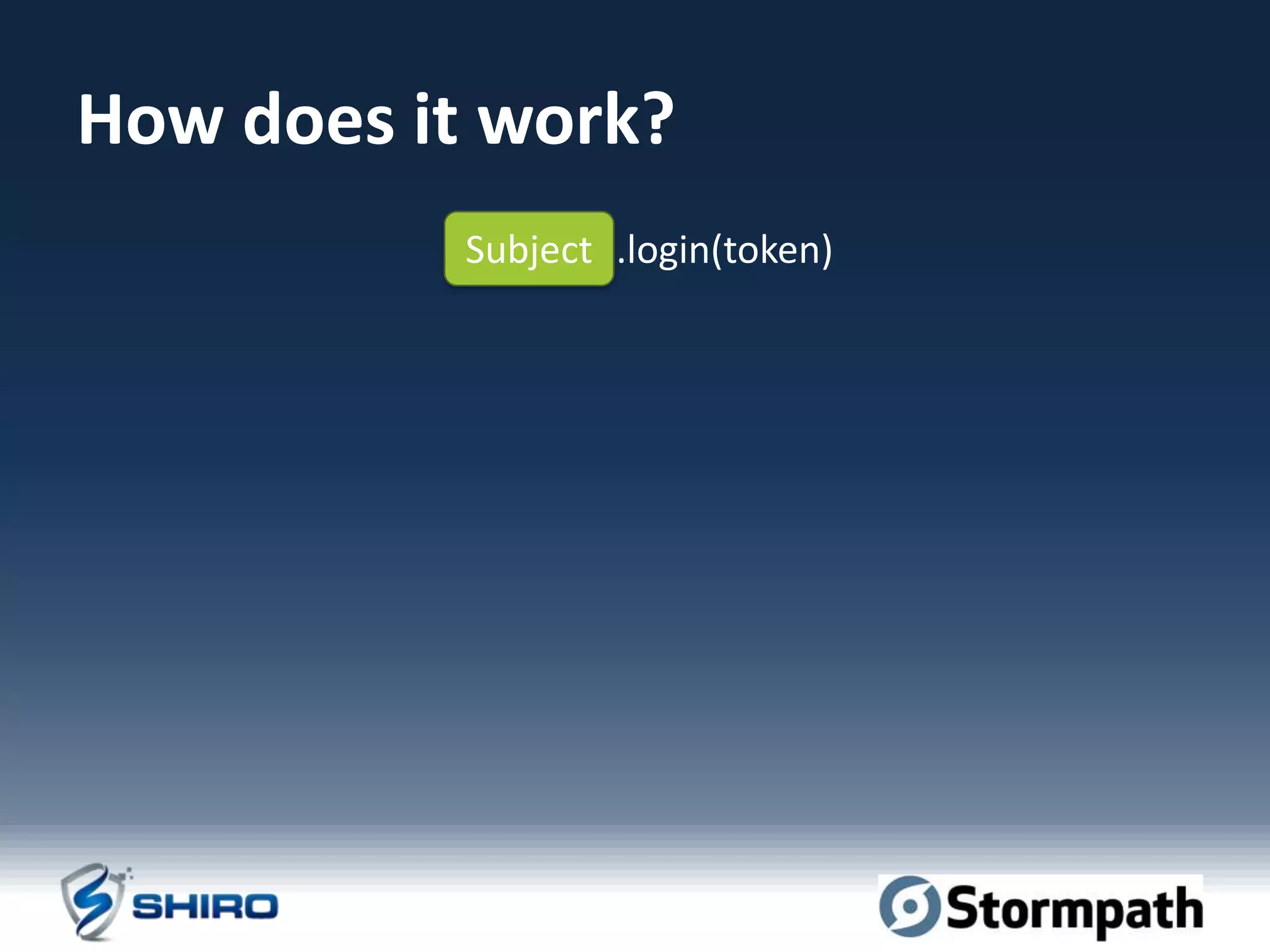 How does it work?

Subject .login(token)

SHIRO

Stormpath